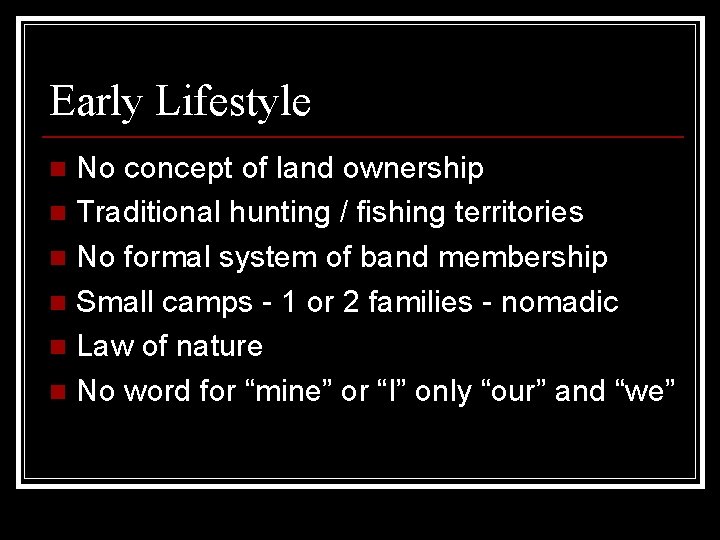 Early Lifestyle

- No concept of land ownership
- Traditional hunting / fishing territories
- No formal system of band membership
- Small camps - 1 or 2 families - nomadic
- Law of nature
- No word for “mine” or “I” only “our” and “we”